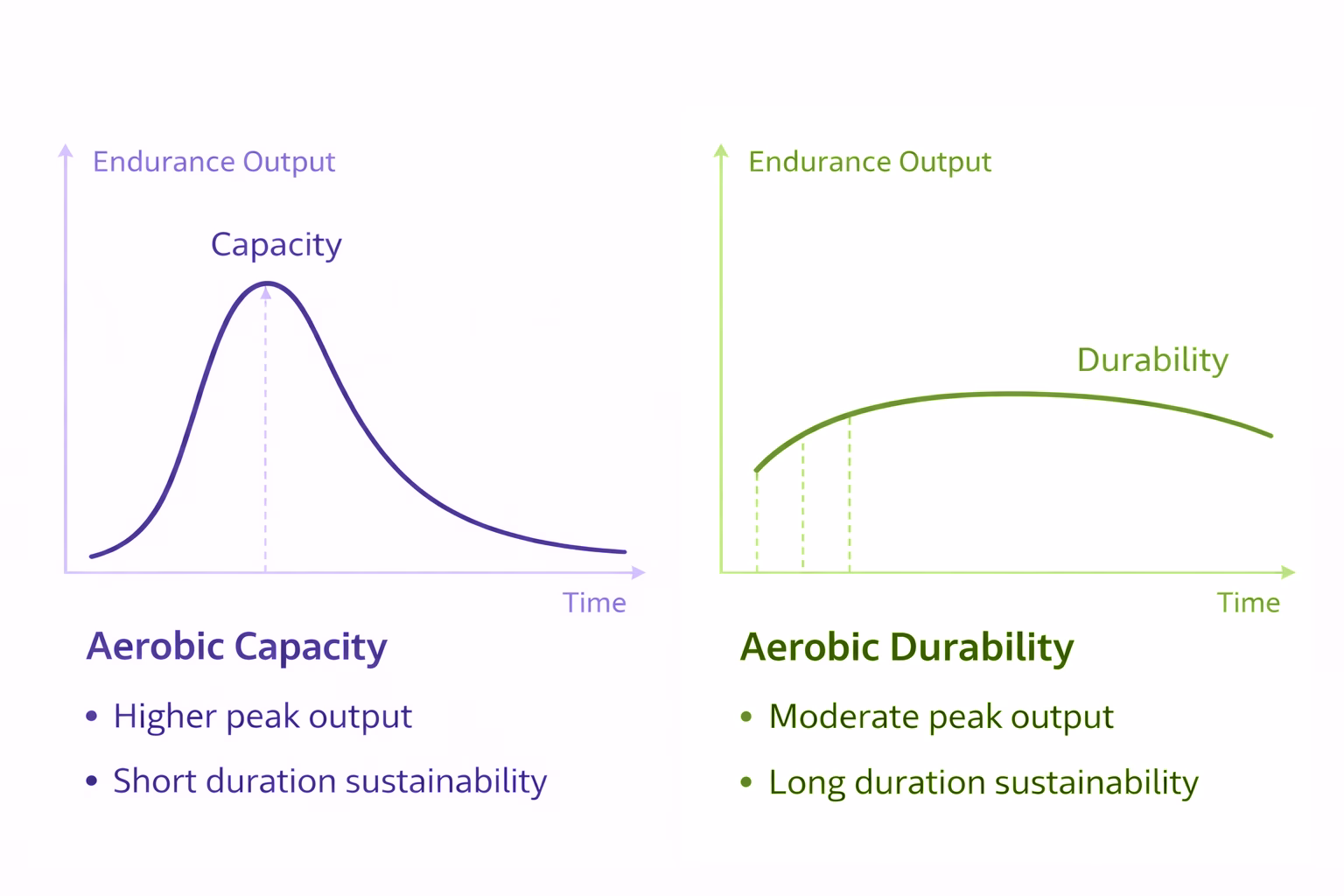 Endurance Output

Capacity

Time

Aerobic Capacity

• Higher peak output

• Short duration sustainability

Endurance Output

Durability

Time

Aerobic Durability

• Moderate peak output

• Long duration sustainability